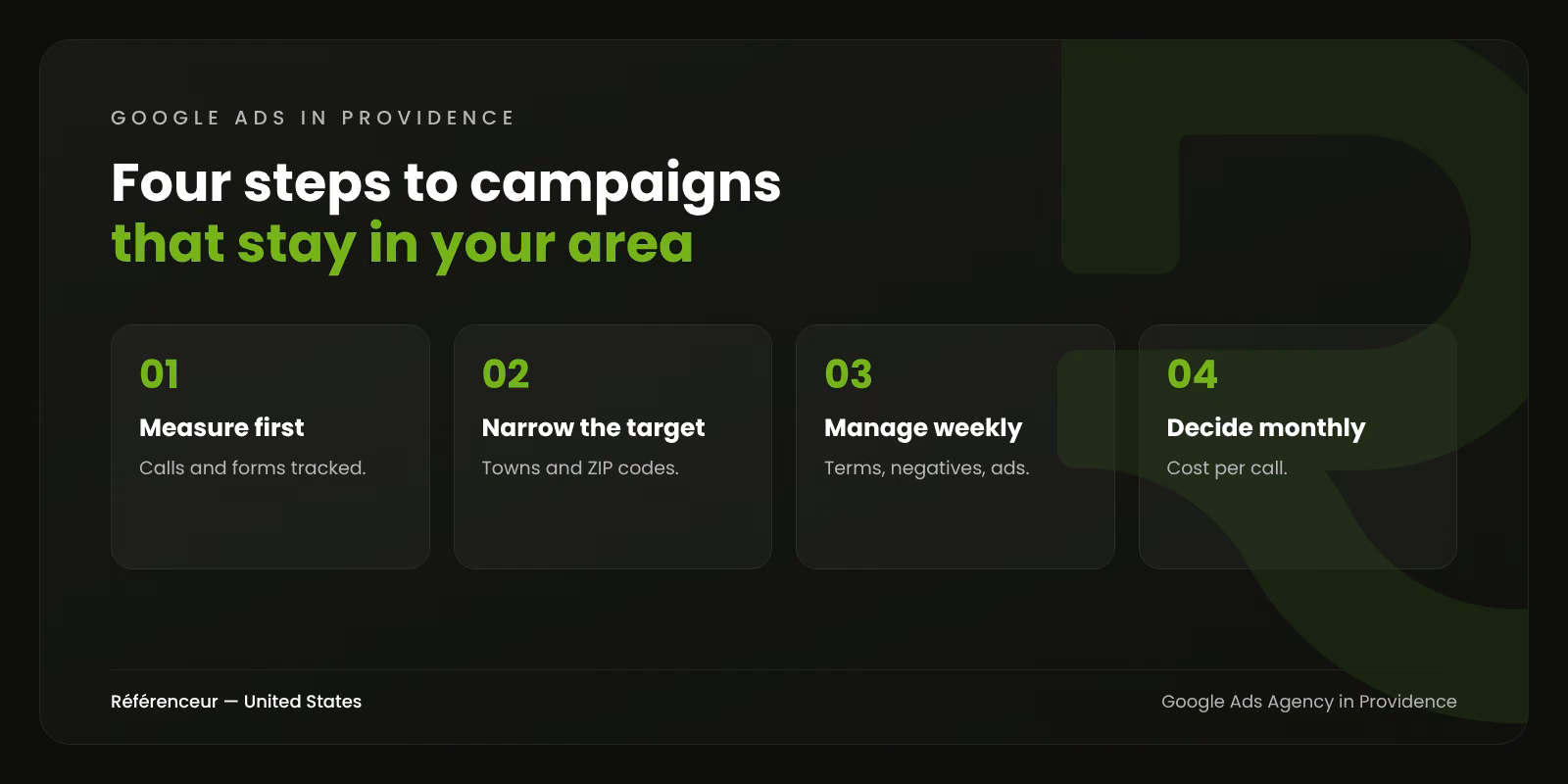 GOOGLE ADS IN PROVIDENCE

Four steps to campaigns that stay in your area

01

Measure first

Calls and forms tracked.

02

Narrow the target

Towns and ZIP codes.

03

Manage weekly

Terms, negatives, ads.

04

Decide monthly

Cost per call.

Référenceur — United States

Google Ads Agency in Providence